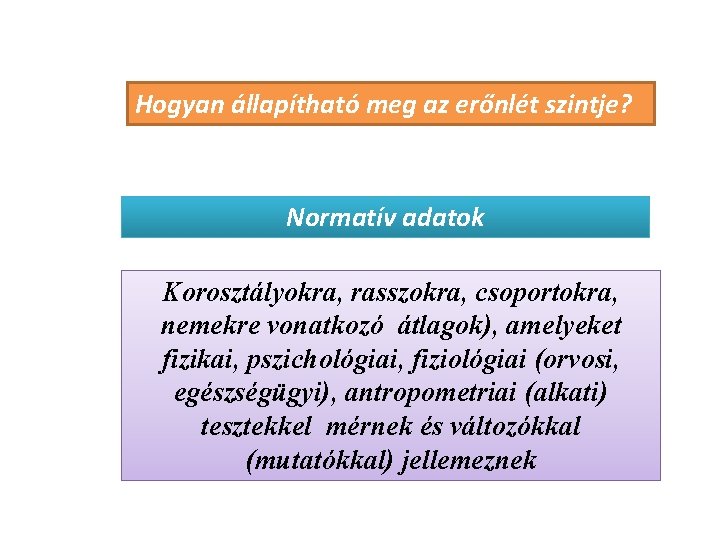 Hogyan állapítható meg az erőnlét szintje?

Normatív adatok

Korosztályokra, rasszokra, csoportokra, nemekre vonatkozó átlagok), amelyeket fizikai, pszichológiai, fiziológiai (orvosi, egészségügyi), antropometriai (alkati) tesztekkel mérnek és változókkal (mutatókkal) jellemeznek